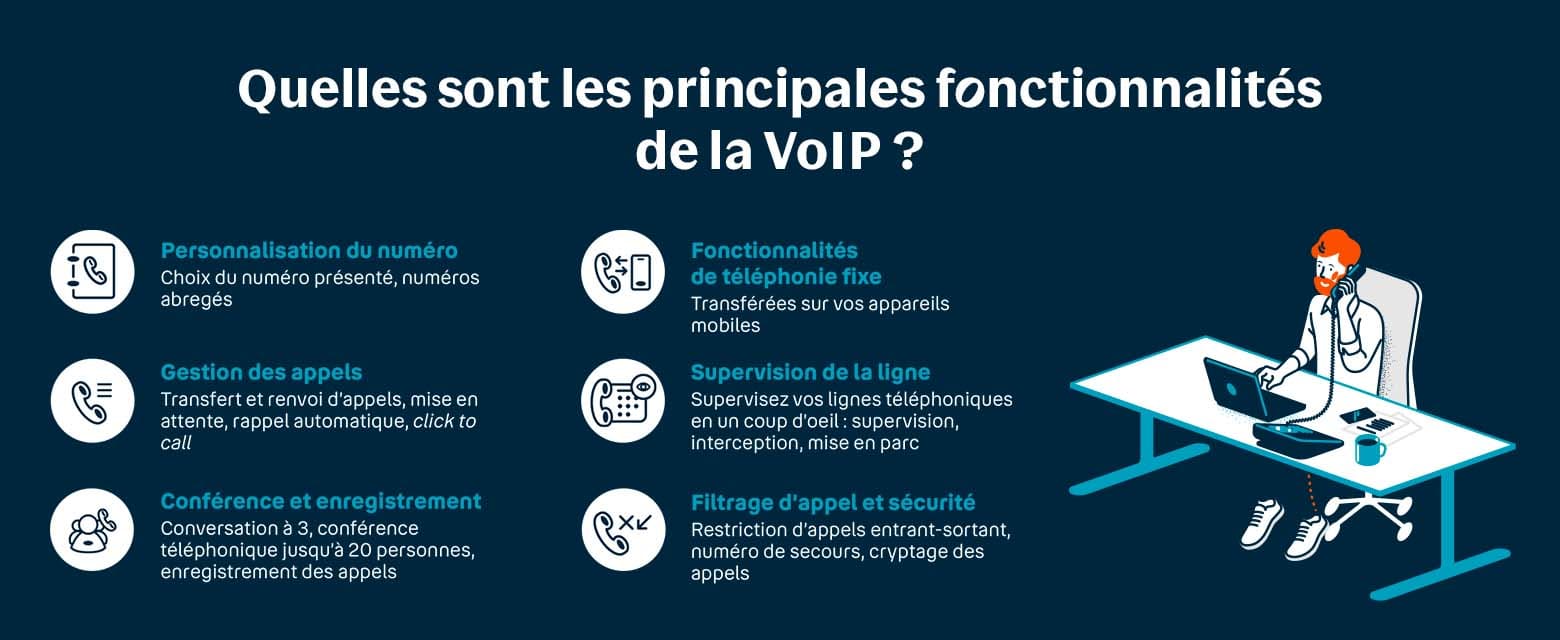 Quelles sont les principales fonctionnalités de la VoIP ?

Personnalisation du numéro
Choix du numéro présenté, numéros abregés

Gestion des appels
Transfert et renvoi d'appels, mise en attente, rappel automatique, click to call

Conférence et enregistrement
Conversation à 3, conférence téléphonique jusqu'à 20 personnes, enregistrement des appels

Fonctionnalités de téléphonie fixe
Transférées sur vos appareils mobiles

Supervision de la ligne
Supervisez vos lignes téléphoniques en un coup d'oeil : supervision, interception, mise en parc

Filtrage d'appel et sécurité
Restriction d'appels entrant-sortant, numéro de secours, cryptage des appels